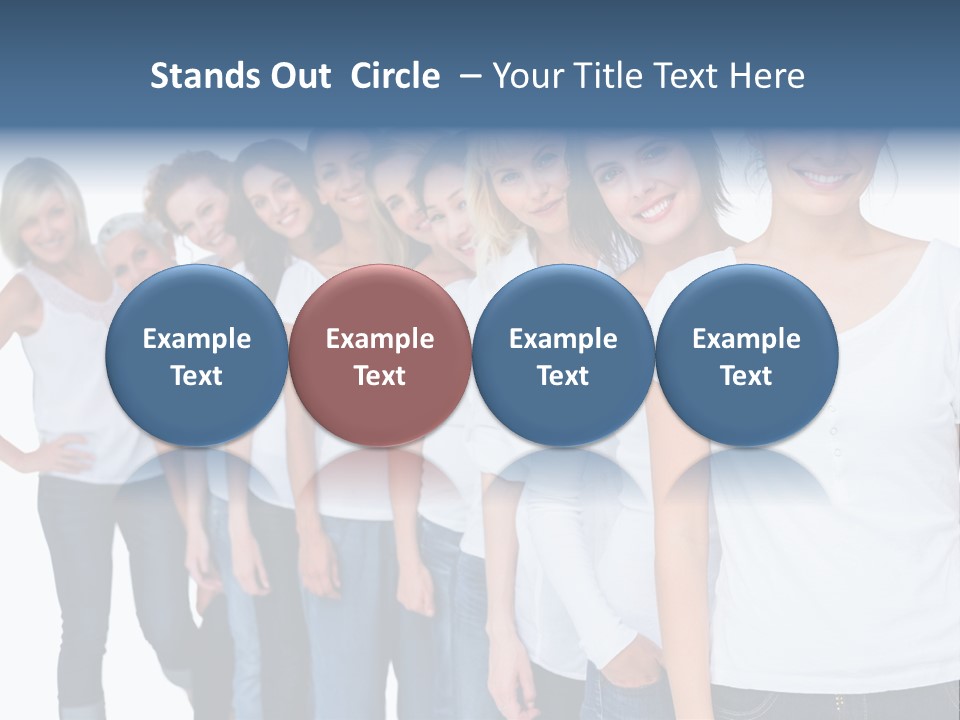 Stands Out  Circle  – Your Title Text Here

Example Text

Example Text

Example Text

Example Text